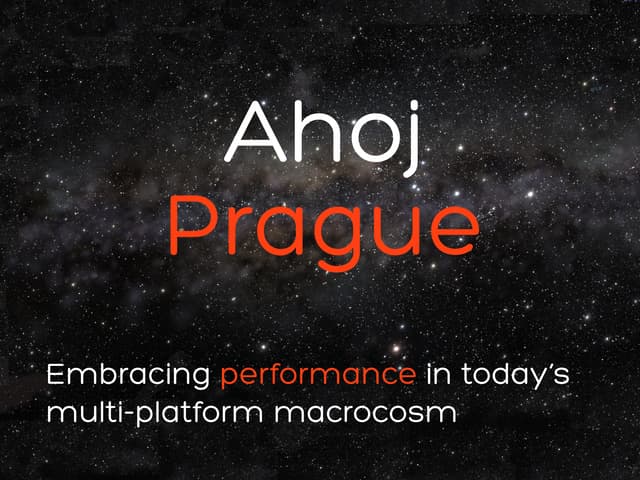 Ahoj
Prague

Embracing performance in today's multi-platform macrocosm